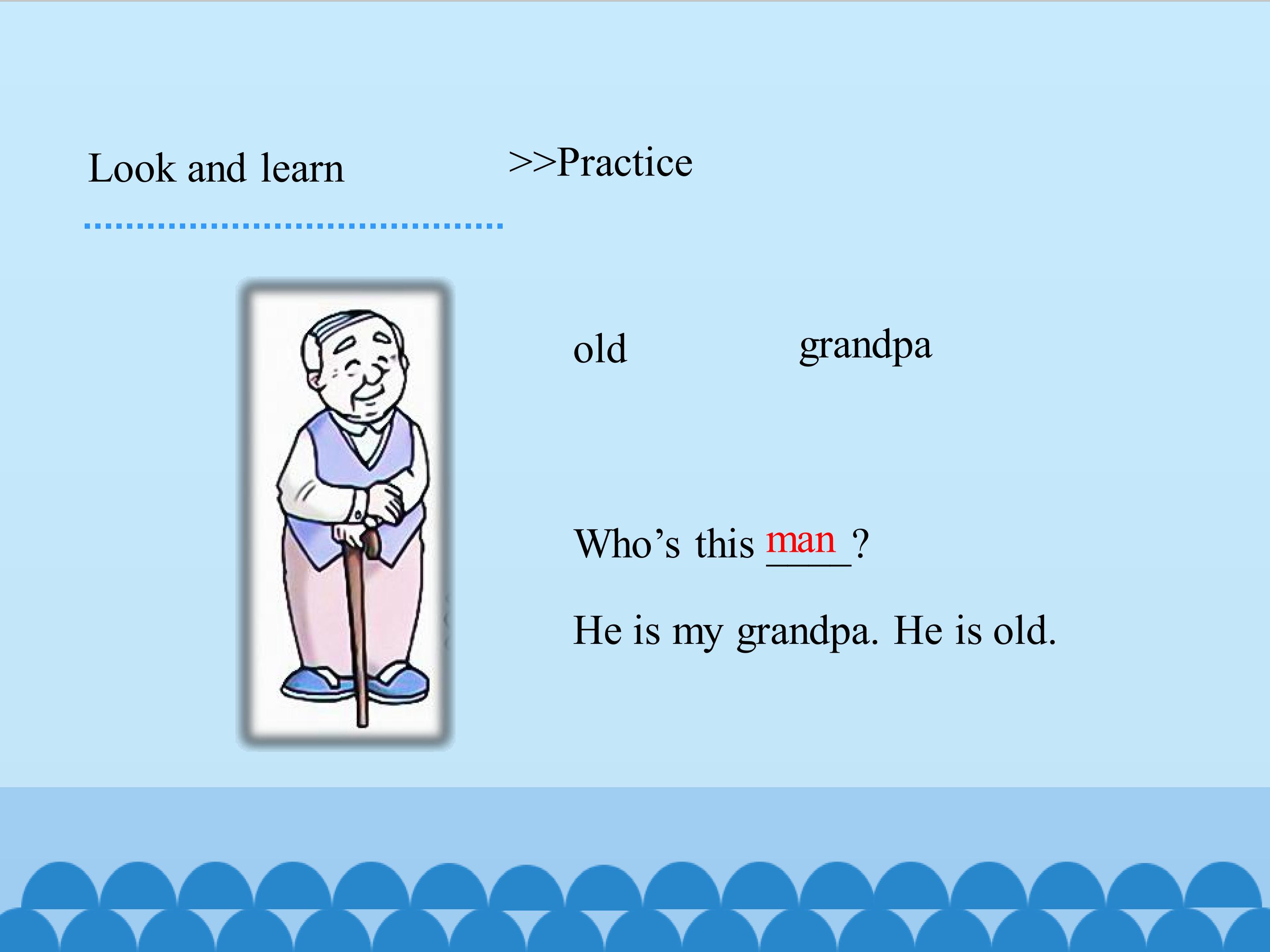 Look and learn

>>Practice

old

grandpa

Who's this man ?

He is my grandpa. He is old.